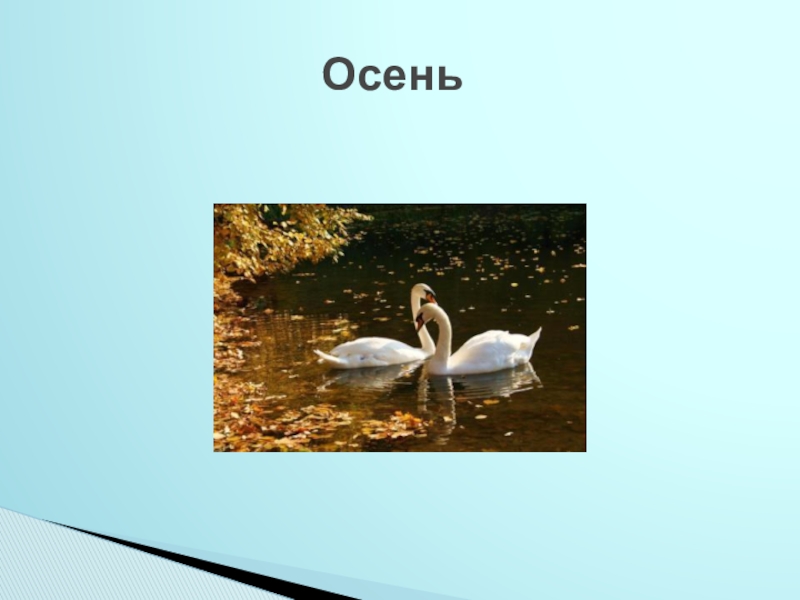 Осень